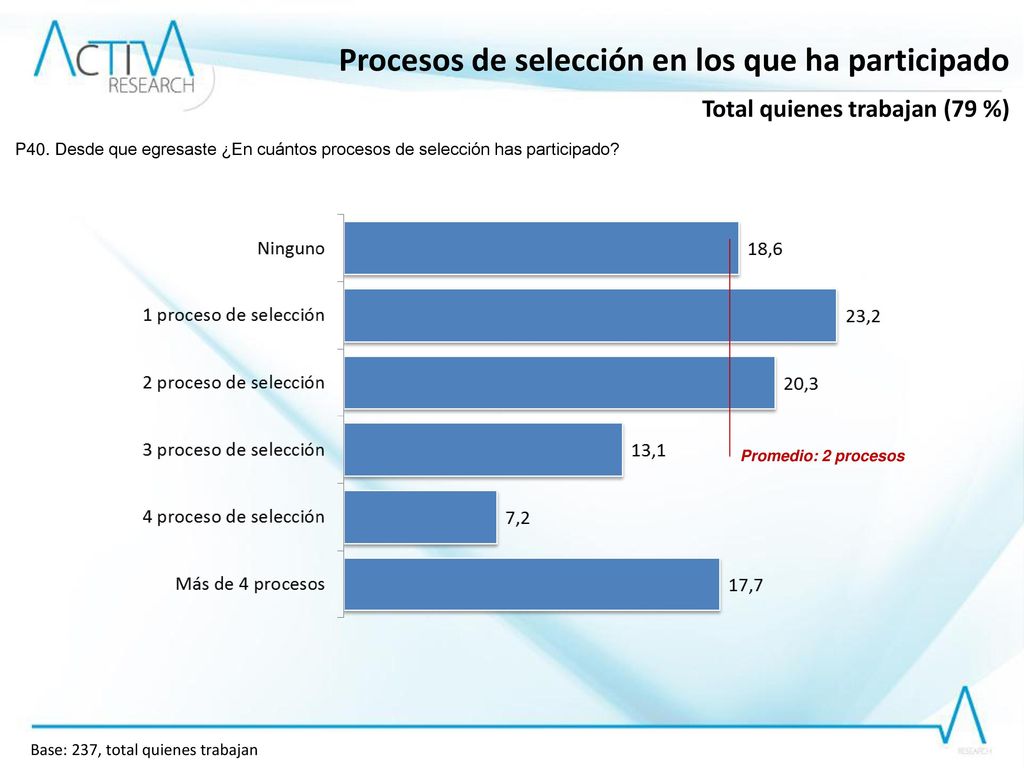 ACTIVA RESEARCH

Procesos de selección en los que ha participado

Total quienes trabajan (79 %)

P40. Desde que egresaste ¿En cuántos procesos de selección has participado?

Ninguno 18,6
1 proceso de selección 23,2
2 proceso de selección 20,3
3 proceso de selección 13,1
4 proceso de selección 7,2
Más de 4 procesos 17,7

Promedio: 2 procesos

Base: 237, total quienes trabajan

RESEARCH